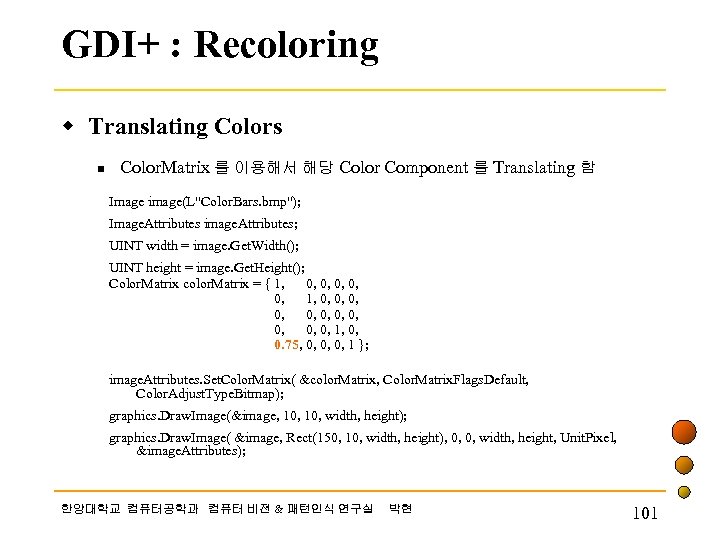 GDI+ : Recoloring

Translating Colors

ColorMatrix 를 이용해서 해당 Color Component 를 Translating 함

Image image(L"ColorBars.bmp");

ImageAttributes imageAttributes;

UINT width = image.GetWidth();

UINT height = image.GetHeight();
ColorMatrix colorMatrix = { 1, 0, 0, 0, 0,
0, 1, 0, 0, 0,
0, 0, 0, 0, 0,
0, 0, 0, 1, 0,
0.75, 0, 0, 0, 1 };

imageAttributes.SetColorMatrix( &colorMatrix, ColorMatrixFlagsDefault, ColorAdjustTypeBitmap);

graphics.DrawImage(&image, 10, 10, width, height);

graphics.DrawImage( &image, Rect(150, 10, width, height), 0, 0, width, height, UnitPixel, &imageAttributes);

한양대학교 컴퓨터공학과 컴퓨터 비전 & 패턴인식 연구실 박현

101